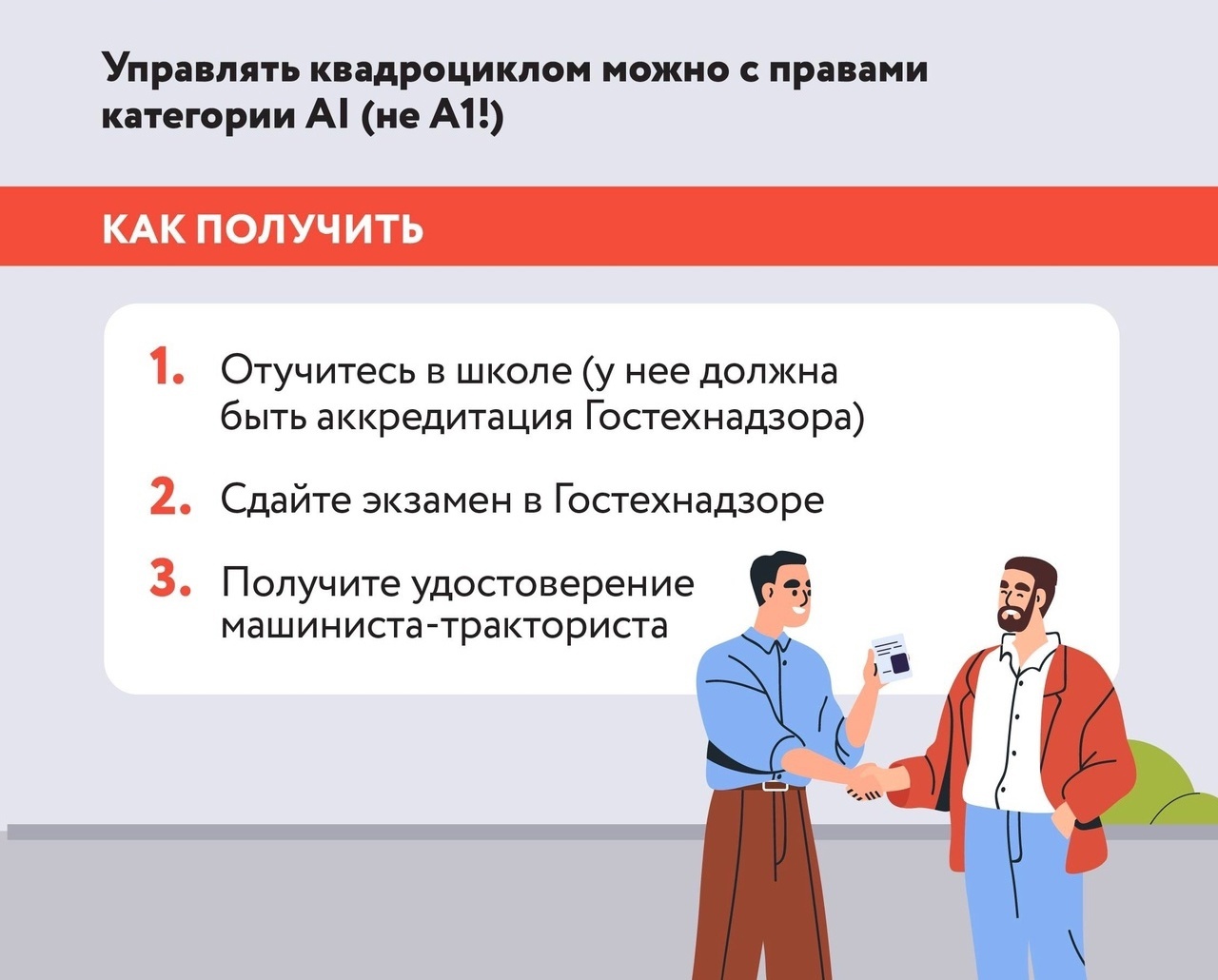 Управлять квадроциклом можно с правами категории AI (не A1!)

КАК ПОЛУЧИТЬ

1. Отучитесь в школе (у нее должна быть аккредитация Гостехнадзора)

2. Сдайте экзамен в Гостехнадзоре

3. Получите удостоверение машиниста-тракториста